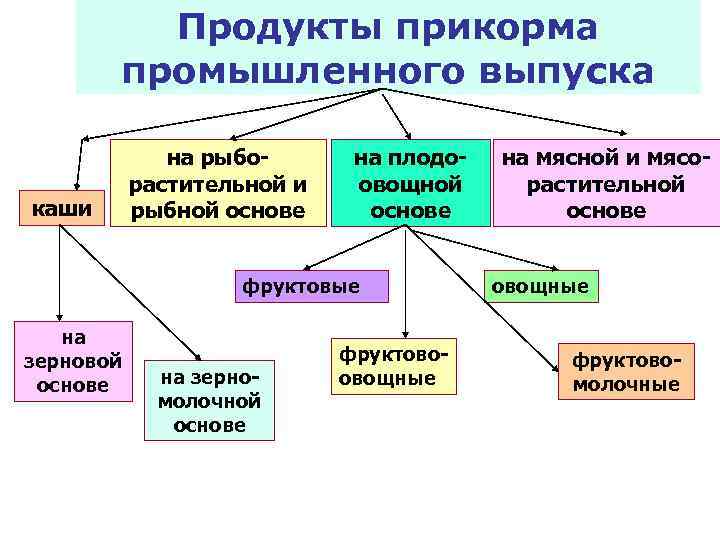 Продукты прикорма промышленного выпуска

каши

на рыбо-растительной и рыбной основе

на плодо-овощной основе

на мясной и мясо-растительной основе

фруктовые

овощные

на зерновой основе

на зерно-молочной основе

фруктово-овощные

фруктово-молочные